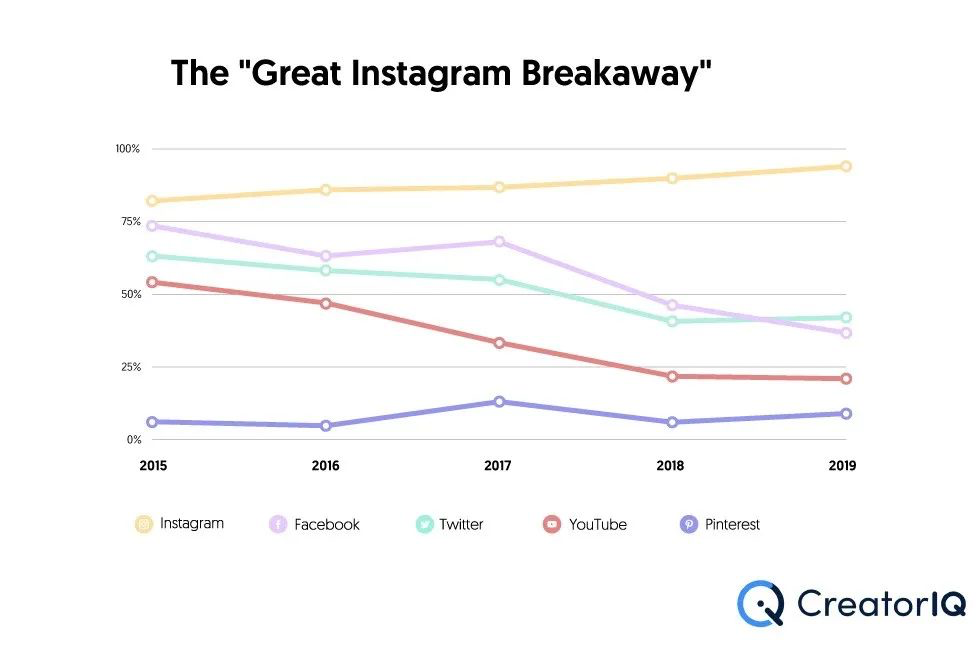 The "Great Instagram Breakaway"

100%
75%
50%
25%
0%

2015
2016
2017
2018
2019

Instagram
Facebook
Twitter
YouTube
Pinterest

CreatorIQ